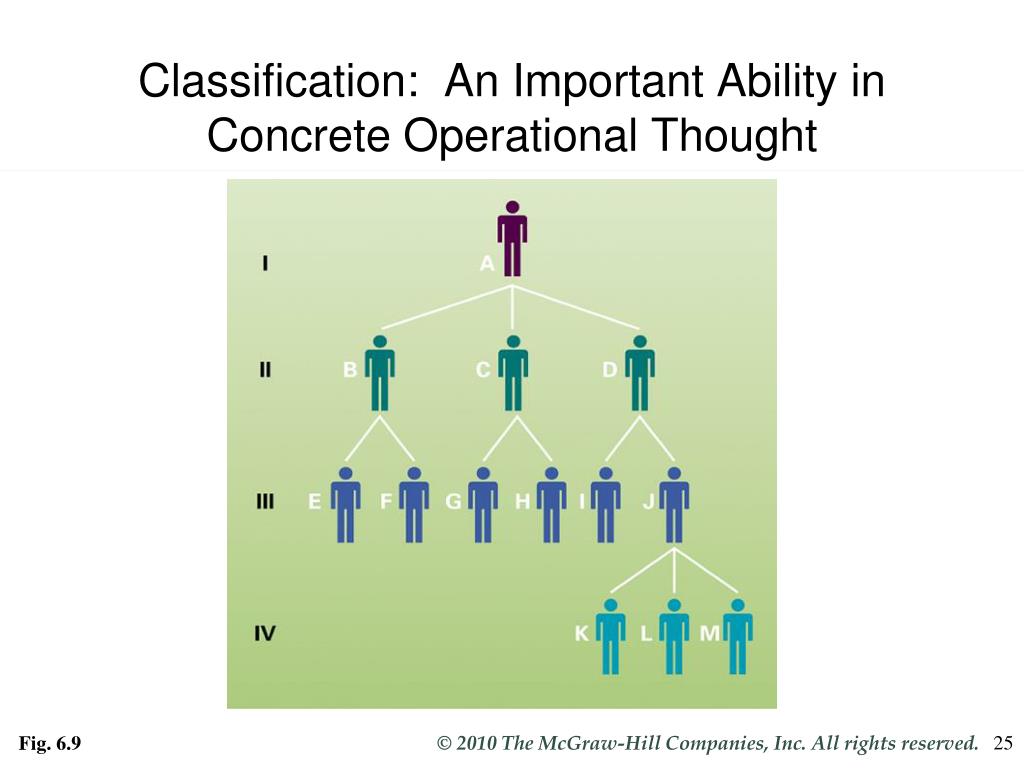 Classification: An Important Ability in Concrete Operational Thought

I
A

II
B
C
D

III
E
F
G
H
I
J

IV
K
L
M

Fig. 6.9

© 2010 The McGraw-Hill Companies, Inc. All rights reserved. 25